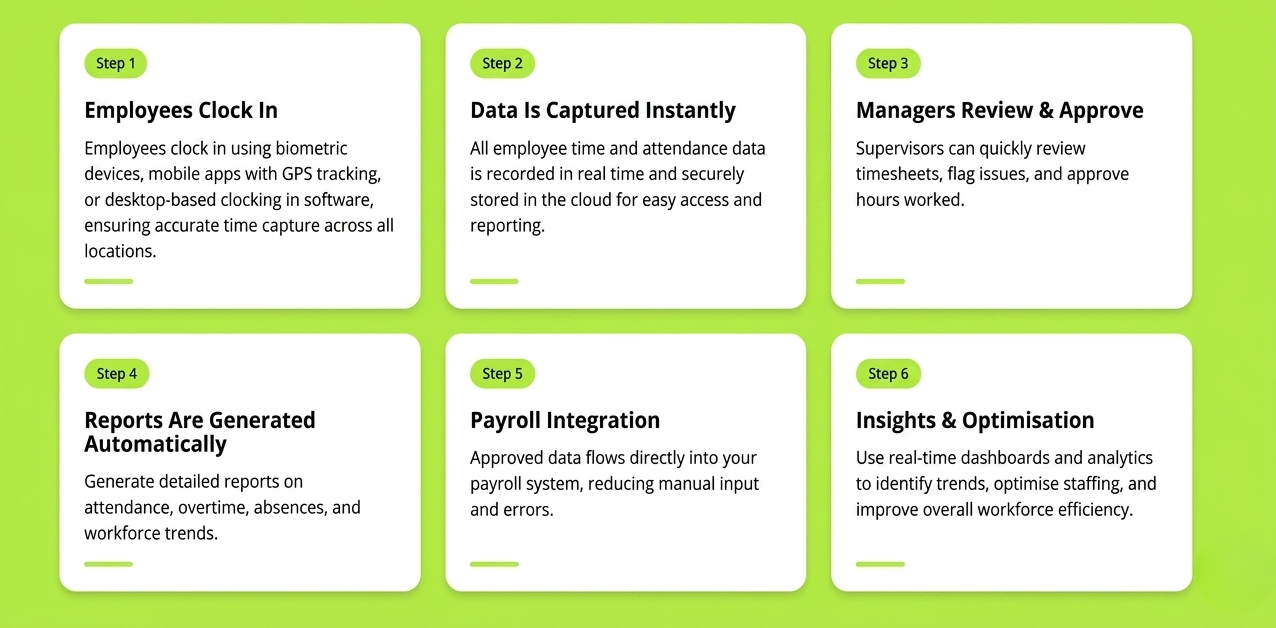 Step 1

Employees Clock In

Employees clock in using biometric devices, mobile apps with GPS tracking, or desktop-based clocking in software, ensuring accurate time capture across all locations.

Step 2

Data Is Captured Instantly

All employee time and attendance data is recorded in real time and securely stored in the cloud for easy access and reporting.

Step 3

Managers Review & Approve

Supervisors can quickly review timesheets, flag issues, and approve hours worked.

Step 4

Reports Are Generated Automatically

Generate detailed reports on attendance, overtime, absences, and workforce trends.

Step 5

Payroll Integration

Approved data flows directly into your payroll system, reducing manual input and errors.

Step 6

Insights & Optimisation

Use real-time dashboards and analytics to identify trends, optimise staffing, and improve overall workforce efficiency.